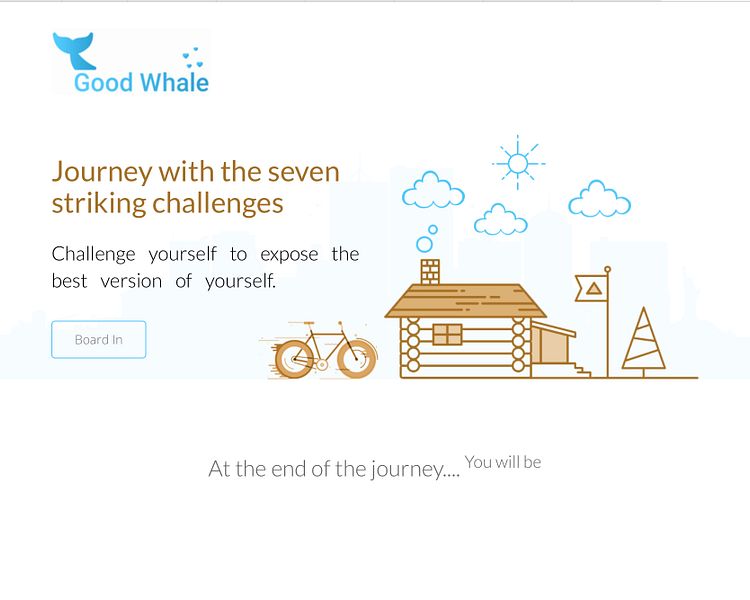 Good Whale

Journey with the seven striking challenges

Challenge yourself to expose the best version of yourself.

Board In

At the end of the journey.... You will be